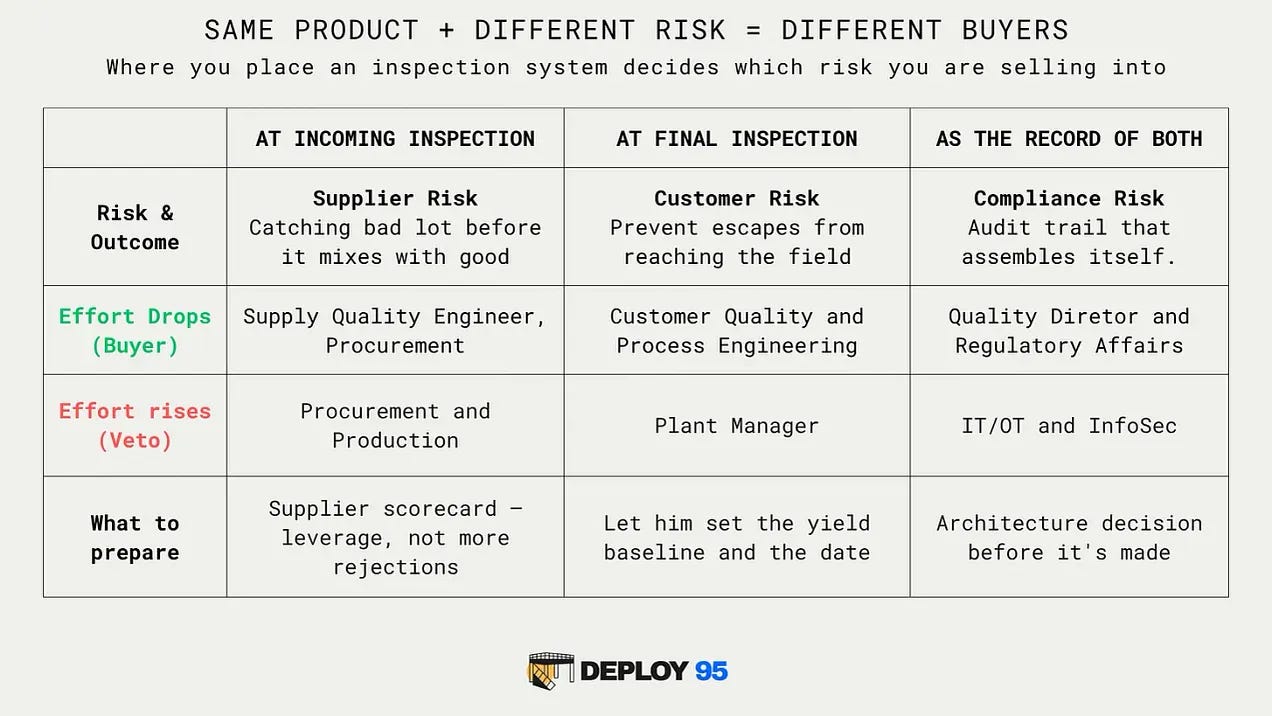 SAME PRODUCT + DIFFERENT RISK = DIFFERENT BUYERS

Where you place an inspection system decides which risk you are selling into

| | AT INCOMING INSPECTION | AT FINAL INSPECTION | AS THE RECORD OF BOTH |
|---|---|---|---|
| Risk & Outcome | Supplier Risk Catching bad lot before it mixes with good | Customer Risk Prevent escapes from reaching the field | Compliance Risk Audit trail that assembles itself. |
| Effort Drops (Buyer) | Supply Quality Engineer, Procurement | Customer Quality and Process Engineering | Quality Diretor and Regulatory Affairs |
| Effort rises (Veto) | Procurement and Production | Plant Manager | IT/OT and InfoSec |
| What to prepare | Supplier scorecard — leverage, not more rejections | Let him set the yield baseline and the date | Architecture decision before it's made |

DEPLOY 95